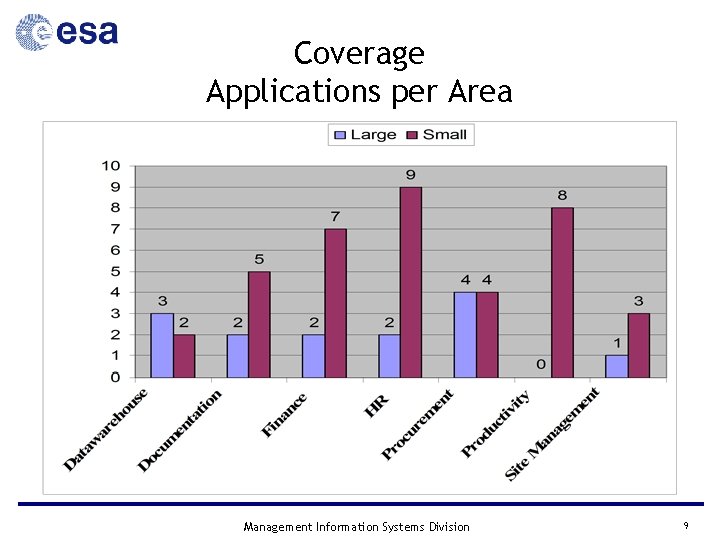 esa

Coverage
Applications per Area

Large Small

10
9
8
7
6
5
4
3
2
1
0

3 2
2 5
2 7
2 9
4 4
0 8
1 3

Datawarehouse
Documentation
Finance
HR
Procurement
Productivity
Site Management

Management Information Systems Division

9